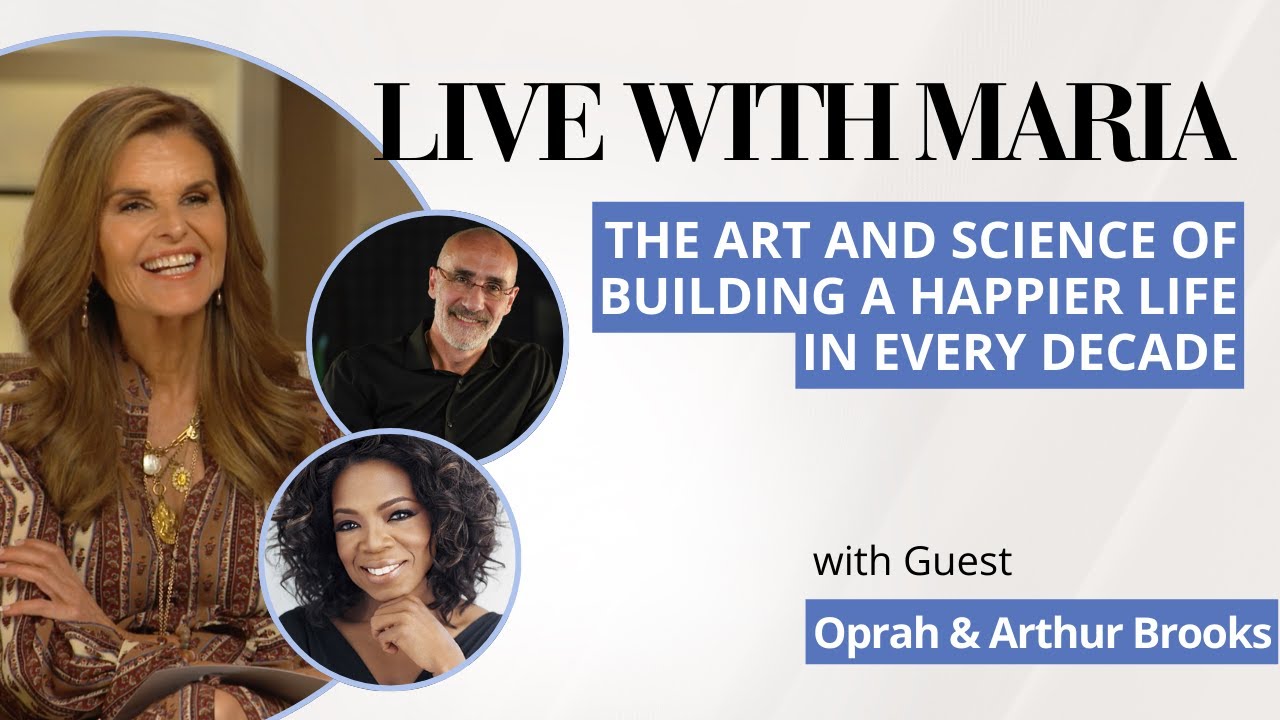 LIVE WITH MARIA

THE ART AND SCIENCE OF BUILDING A HAPPIER LIFE IN EVERY DECADE

with Guest

Oprah & Arthur Brooks